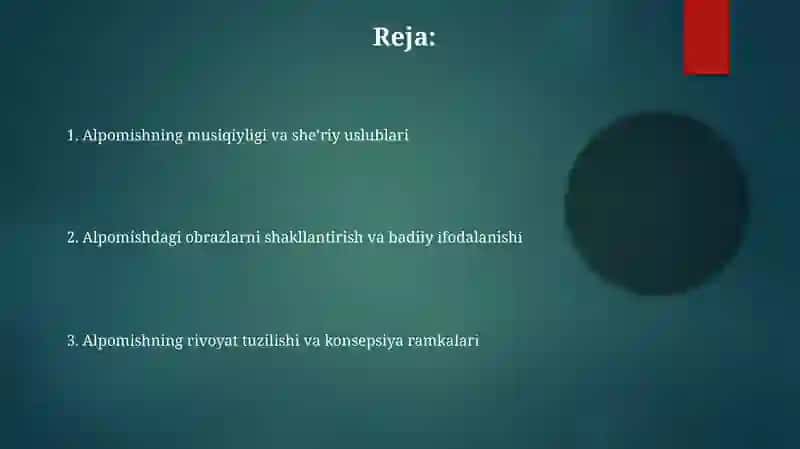 Reja:

1. Alpomishning musiqiyligi va she'riy uslublari

2. Alpomishdagi obrazlarni shakllantirish va badiiy ifodalanishi

3. Alpomishning rivoyat tuzilishi va konsepsiya ramkalari